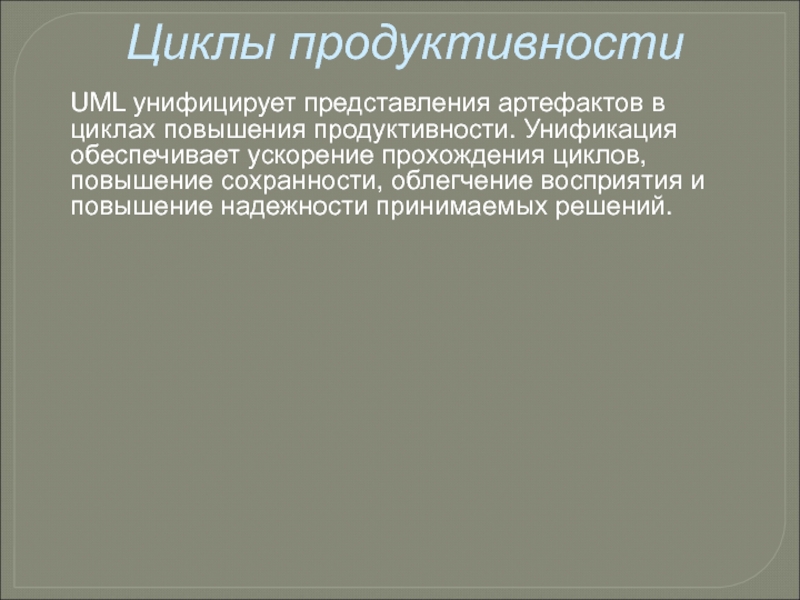 Циклы продуктивности

UML унифицирует представления артефактов в циклах повышения продуктивности. Унификация обеспечивает ускорение прохождения циклов, повышение сохранности, облегчение восприятия и повышение надежности принимаемых решений.